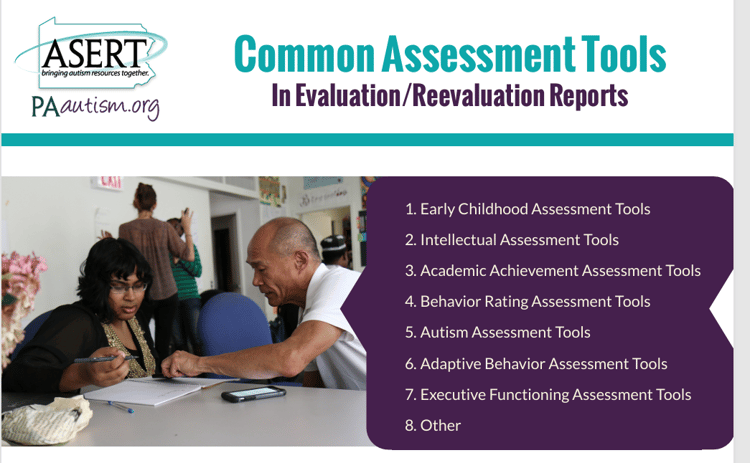 ASERT
bringing autism resources together.
PAautism.org

Common Assessment Tools
In Evaluation/Reevaluation Reports

EXIT

1. Early Childhood Assessment Tools
2. Intellectual Assessment Tools
3. Academic Achievement Assessment Tools
4. Behavior Rating Assessment Tools
5. Autism Assessment Tools
6. Adaptive Behavior Assessment Tools
7. Executive Functioning Assessment Tools
8. Other